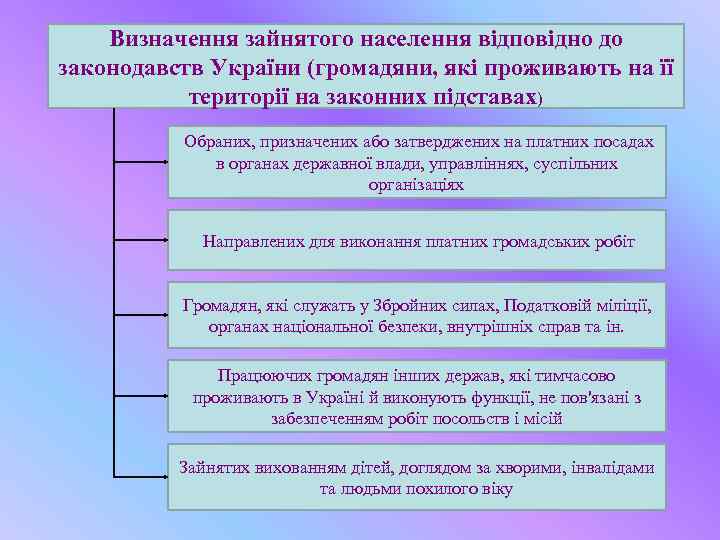 Визначення зайнятого населення відповідно до законодавств України (громадяни, які проживають на її території на законних підставах)

Обраних, призначених або затверджених на платних посадах в органах державної влади, управліннях, суспільних організаціях

Направлених для виконання платних громадських робіт

Громадян, які служать у Збройних силах, Податковій міліції, органах національної безпеки, внутрішніх справ та ін.

Працюючих громадян інших держав, які тимчасово проживають в Україні й виконують функції, не пов'язані з забезпеченням робіт посольств і місій

Зайнятих вихованням дітей, доглядом за хворими, інвалідами та людьми похилого віку